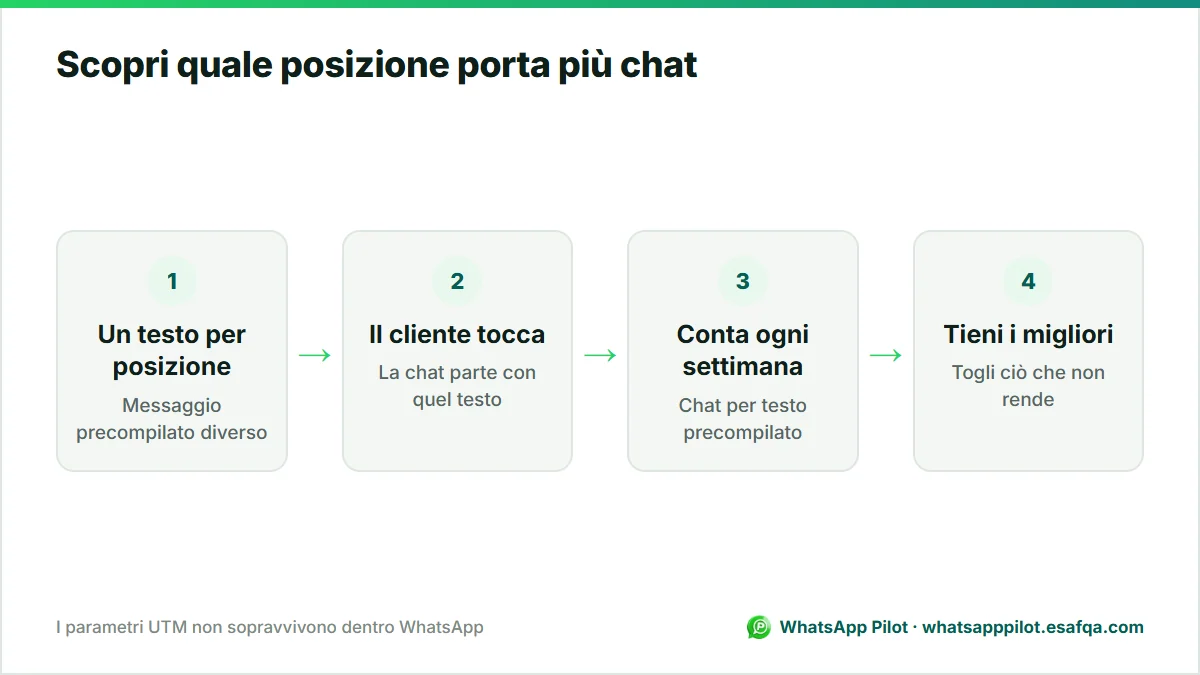 Scopri quale posizione porta più chat

1

Un testo per posizione

Messaggio precompilato diverso

→

2

Il cliente tocca

La chat parte con quel testo

→

3

Conta ogni settimana

Chat per testo precompilato

→

4

Tieni i migliori

Togli ciò che non rende

I parametri UTM non sopravvivono dentro WhatsApp

WhatsApp Pilot · whatsapppilot.esafqa.com